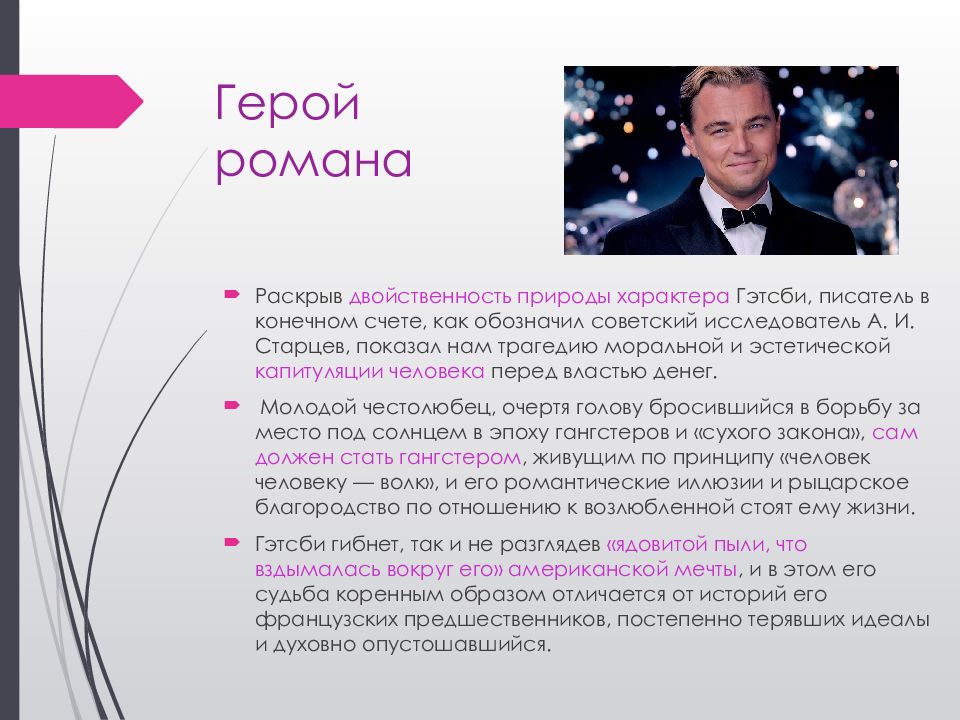 Герой романа

Раскрыв двойственность природы характера Гэтсби, писатель в конечном счете, как обозначил советский исследователь А. И. Старцев, показал нам трагедию моральной и эстетической капитуляции человека перед властью денег.

Молодой честолюбец, очертя голову бросившийся в борьбу за место под солнцем в эпоху гангстеров и «сухого закона», сам должен стать гангстером, живущим по принципу «человек человеку — волк», и его романтические иллюзии и рыцарское благородство по отношению к возлюбленной стоят ему жизни.

Гэтсби гибнет, так и не разглядев «ядовитой пыли, что вздымалась вокруг его» американской мечты, и в этом его судьба коренным образом отличается от историй его французских предшественников, постепенно терявших идеалы и духовно опустошавшийся.